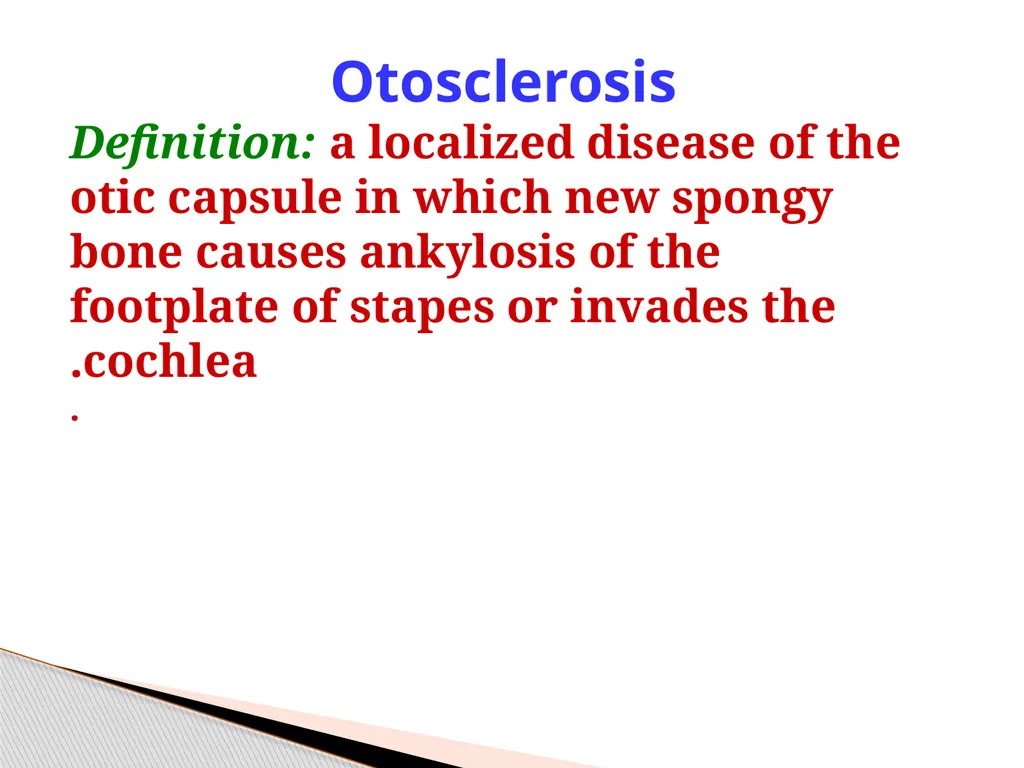 Otosclerosis

Definition: a localized disease of the otic capsule in which new spongy bone causes ankylosis of the footplate of stapes or invades the .cochlea

.